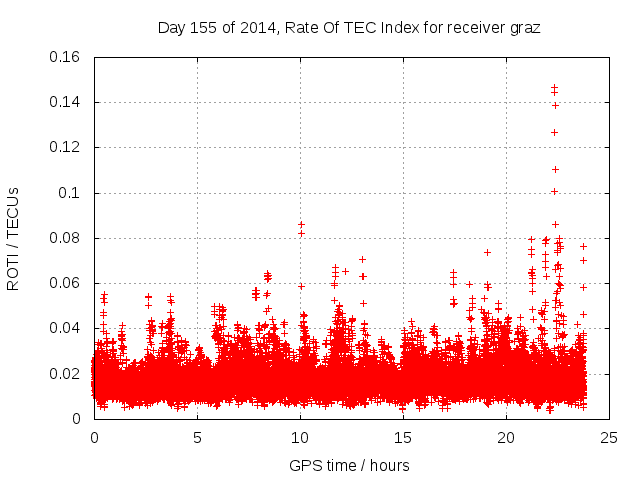 Day 155 of 2014, Rate Of TEC Index for receiver graz

ROTI / TECUs

0.16
0.14
0.12
0.1
0.08
0.06
0.04
0.02
0

0
5
10
15
20
25

GPS time / hours